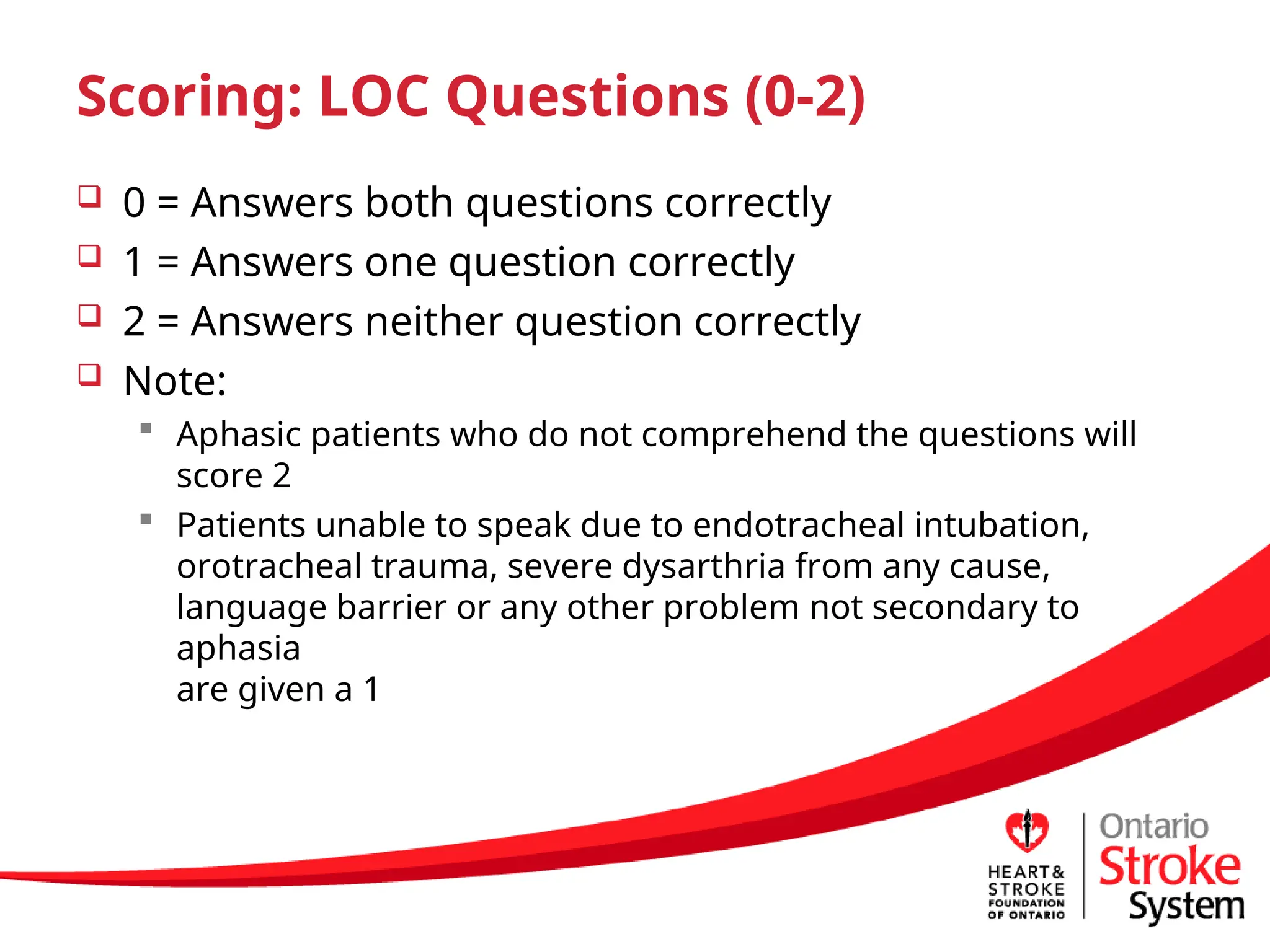 Scoring: LOC Questions (0-2)

0 = Answers both questions correctly
1 = Answers one question correctly
2 = Answers neither question correctly
Note:
Aphasic patients who do not comprehend the questions will score 2
Patients unable to speak due to endotracheal intubation, orotracheal trauma, severe dysarthria from any cause, language barrier or any other problem not secondary to aphasia
are given a 1

HEART & STROKE FOUNDATION OF ONTARIO

Ontario Stroke System